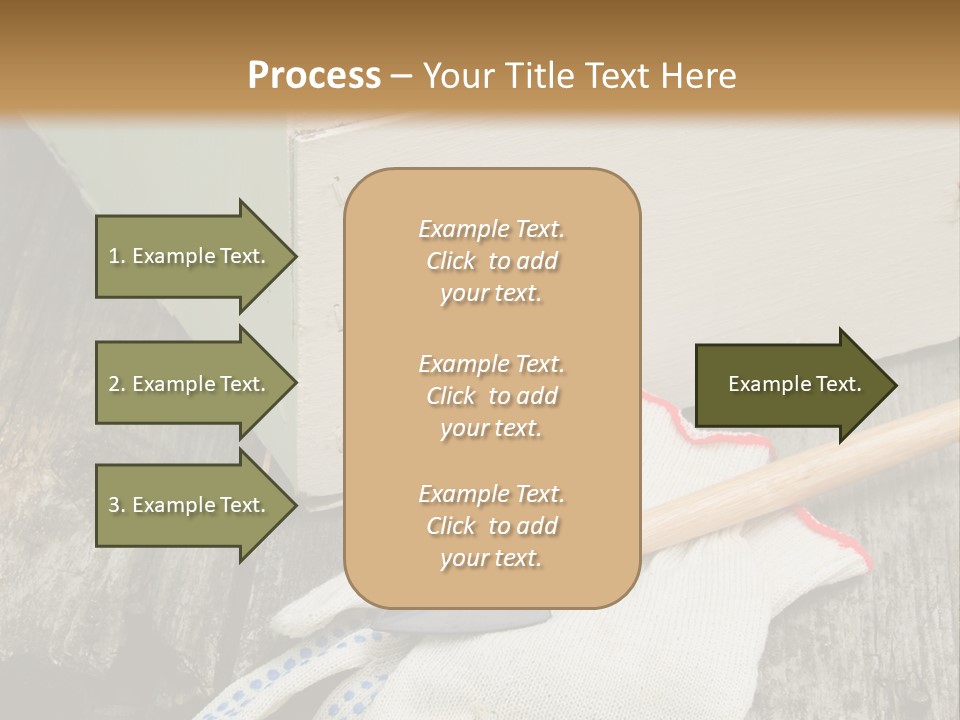 Process – Your Title Text Here

1. Example Text.

2. Example Text.

3. Example Text.

Example Text. Click to add your text.

Example Text. Click to add your text.

Example Text. Click to add your text.

Example Text.